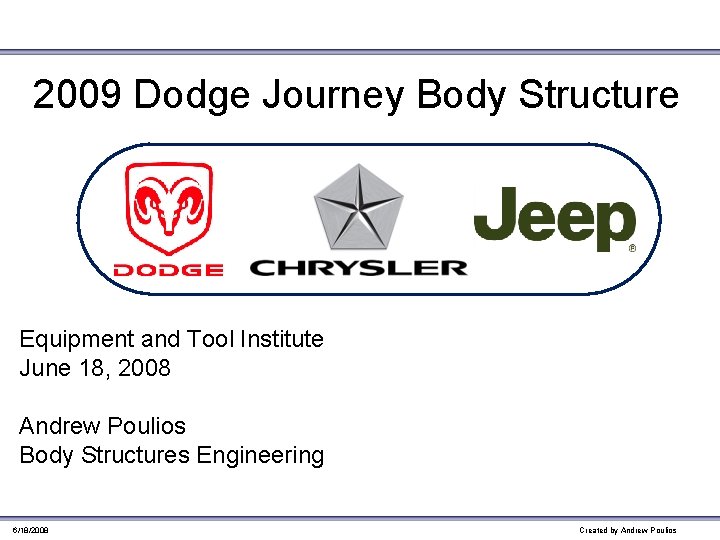 2009 Dodge Journey Body Structure

DODGE CHRYSLER Jeep®

Equipment and Tool Institute
June 18, 2008

Andrew Poulios
Body Structures Engineering

6/18/2008

Created by Andrew Poulios